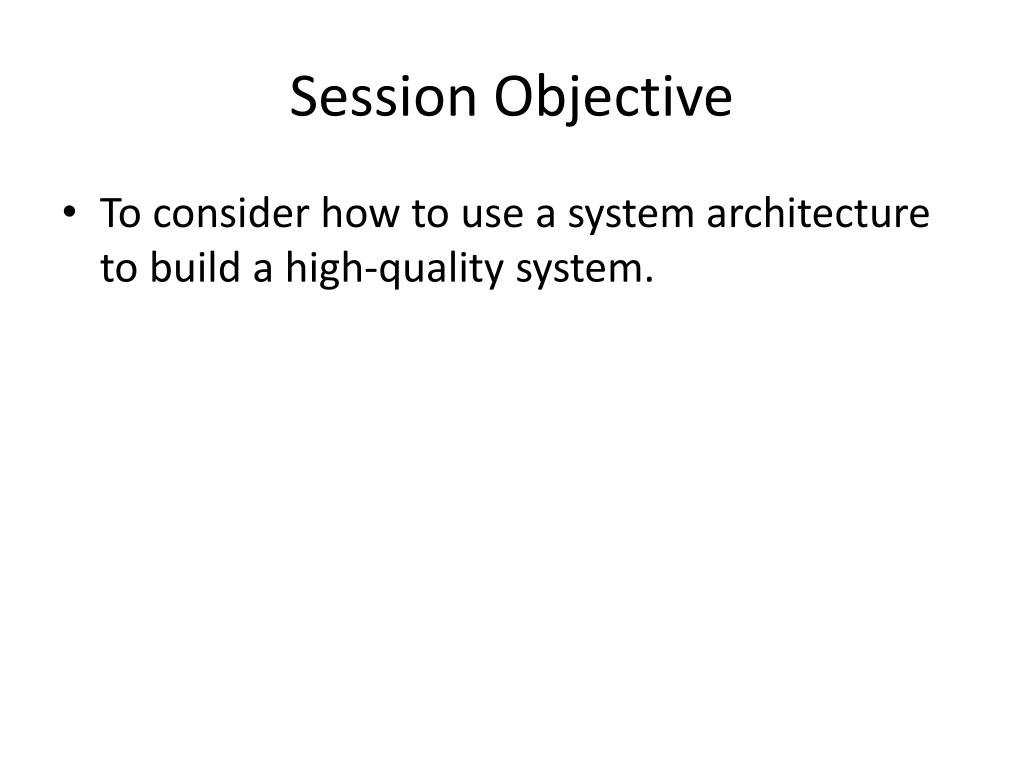 Session Objective

• To consider how to use a system architecture to build a high-quality system.